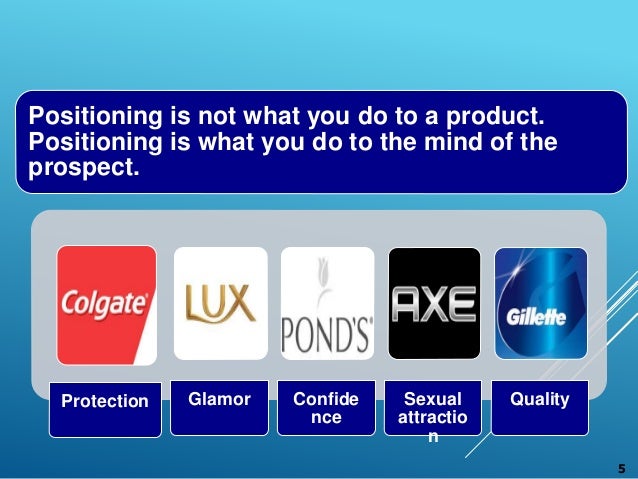 Positioning is not what you do to a product. Positioning is what you do to the mind of the prospect.

Colgate
LUX
POND'S
AXE
Gillette

Protection
Glamor
Confide nce
Sexual attractio n
Quality

5